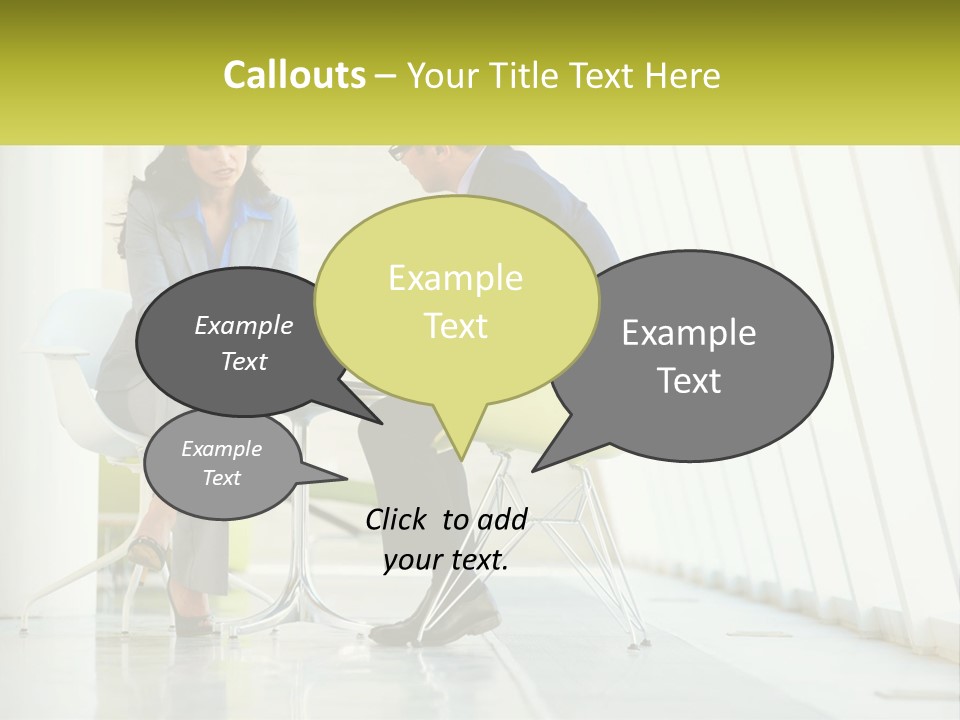 Callouts – Your Title Text Here

Example Text

Example Text

Example Text

Example Text

Click to add your text.